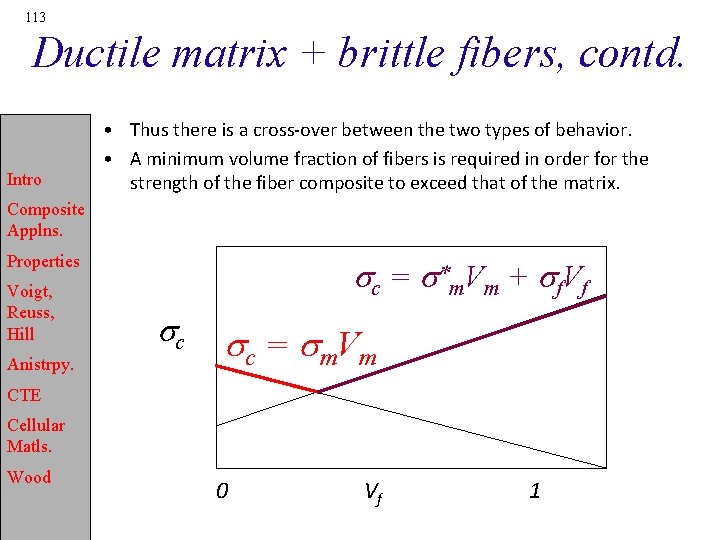 113

Ductile matrix + brittle fibers, contd.

Intro

Composite Applns.

Properties

Voigt, Reuss, Hill

Anistrpy.

CTE

Cellular Matls.

Wood

• Thus there is a cross-over between the two types of behavior.
• A minimum volume fraction of fibers is required in order for the strength of the fiber composite to exceed that of the matrix.

$\sigma_c = \sigma^*_m V_m + \sigma_f V_f$

$\sigma_c$

$\sigma_c = \sigma_m V_m$

0

$V_f$

1